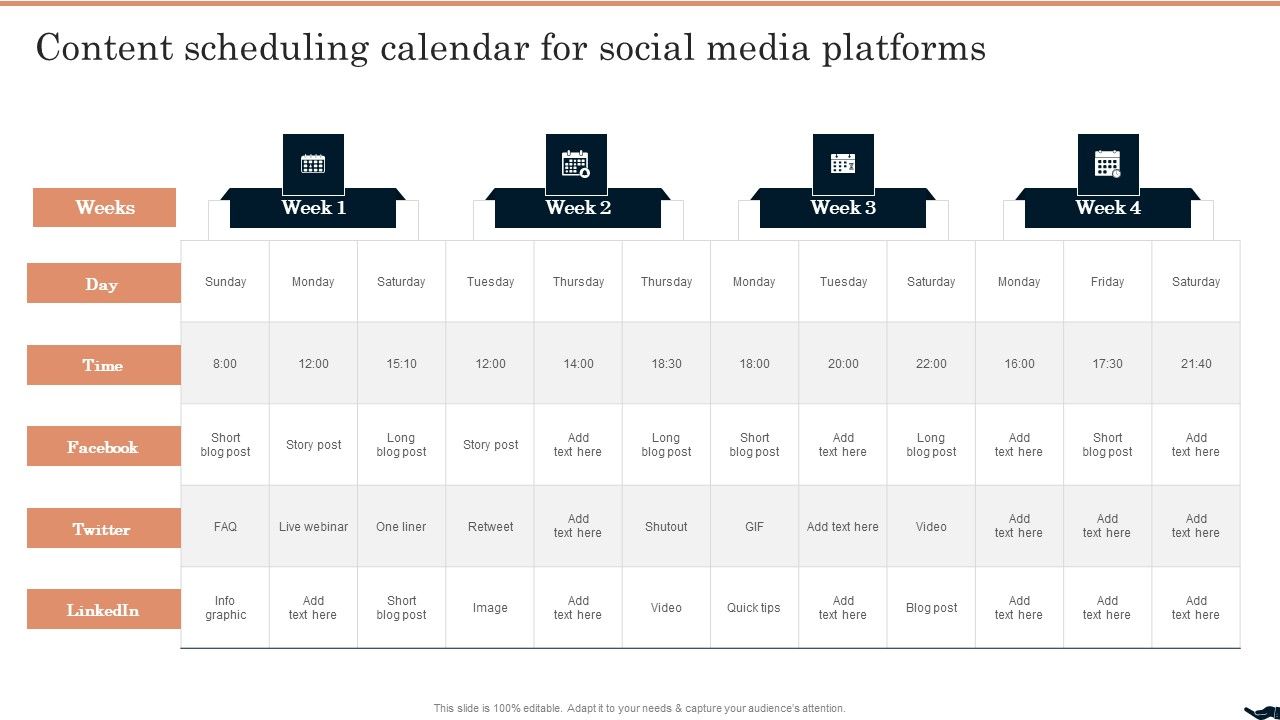 Content scheduling calendar for social media platforms

| Weeks | Week 1 | | | Week 2 | | | Week 3 | | | Week 4 | | |
|---|---|---|---|---|---|---|---|---|---|---|---|---|
| Day | Sunday | Monday | Saturday | Tuesday | Thursday | Thursday | Monday | Tuesday | Saturday | Monday | Friday | Saturday |
| Time | 8:00 | 12:00 | 15:10 | 12:00 | 14:00 | 18:30 | 18:00 | 20:00 | 22:00 | 16:00 | 17:30 | 21:40 |
| Facebook | Short blog post | Story post | Long blog post | Story post | Add text here | Long blog post | Short blog post | Add text here | Long blog post | Add text here | Short blog post | Add text here |
| Twitter | FAQ | Live webinar | One liner | Retweet | Add text here | Shutout | GIF | Add text here | Video | Add text here | Add text here | Add text here |
| LinkedIn | Info graphic | Add text here | Short blog post | Image | Add text here | Video | Quick tips | Add text here | Blog post | Add text here | Add text here | Add text here |

This slide is 100% editable. Adapt it to your needs & capture your audience's attention.